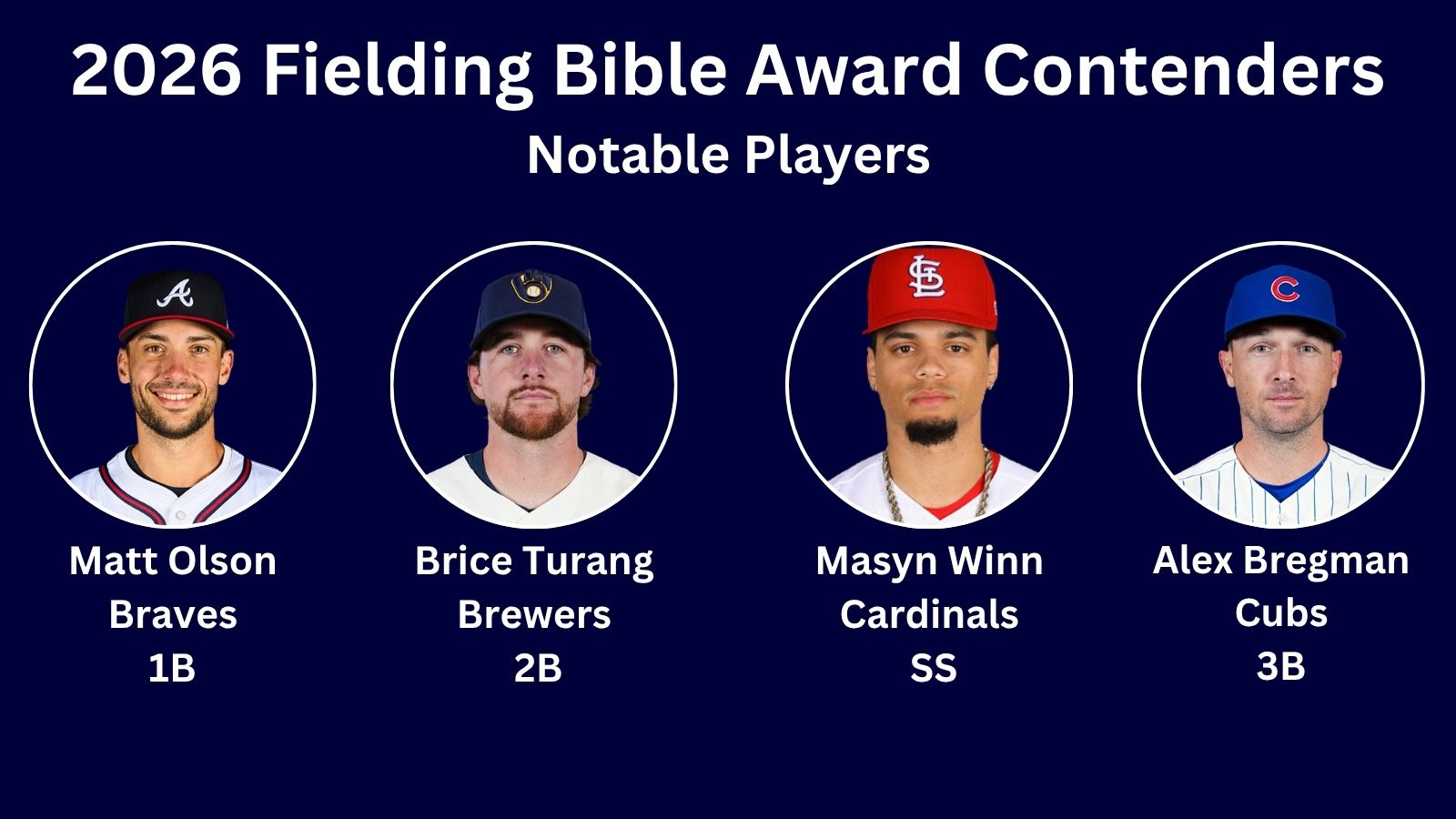 2026 Fielding Bible Award Contenders

Notable Players

Matt Olson
Braves
1B

Brice Turang
Brewers
2B

Masyn Winn
Cardinals
SS

Alex Bregman
Cubs
3B